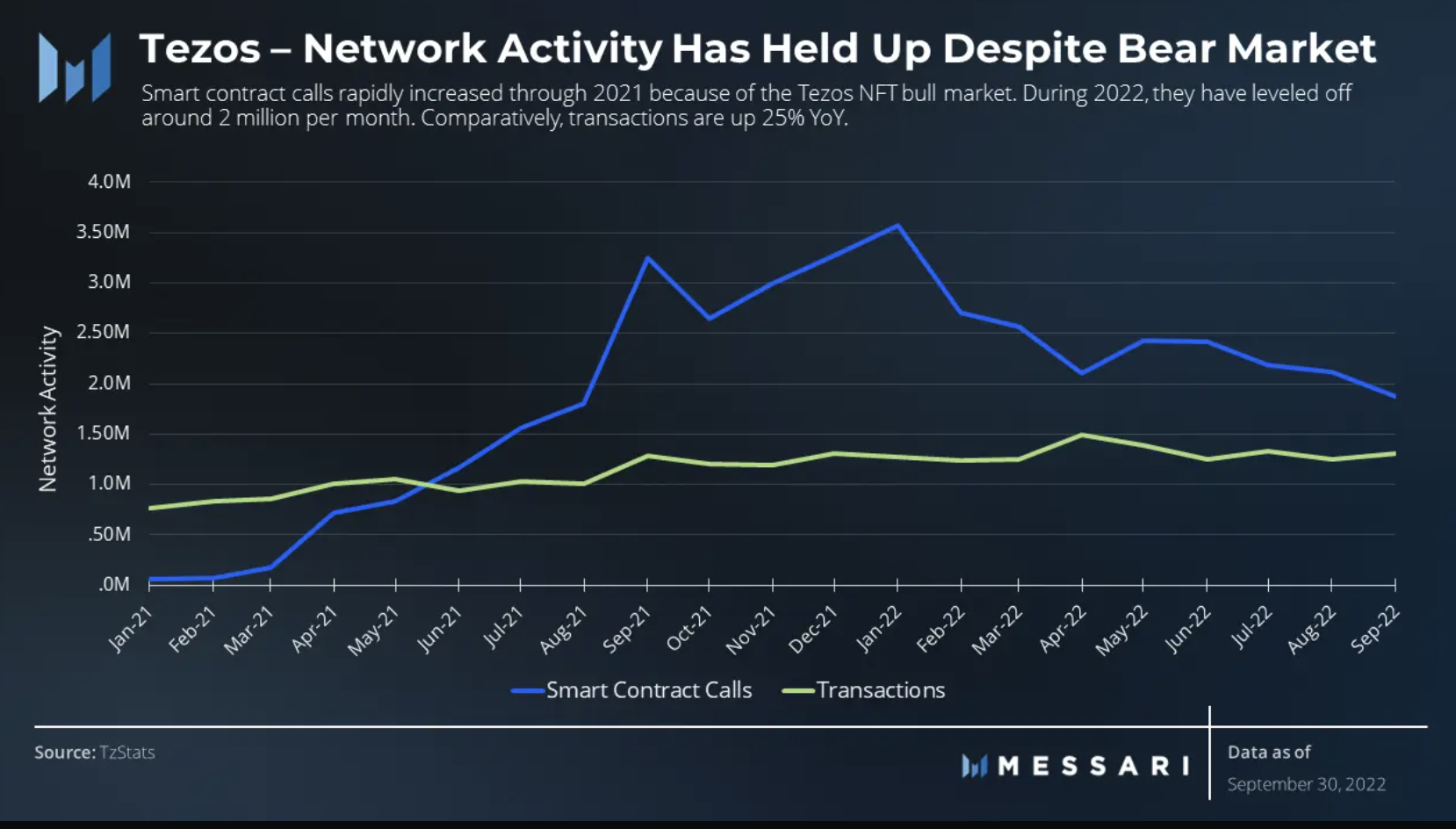 Tezos – Network Activity Has Held Up Despite Bear Market

Smart contract calls rapidly increased through 2021 because of the Tezos NFT bull market. During 2022, they have leveled off around 2 million per month. Comparatively, transactions are up 25% YoY.

Network Activity

4.0M
3.50M
3.0M
2.50M
2.0M
1.50M
1.0M
.50M
.0M

Jan-21 Feb-21 Mar-21 Apr-21 May-21 Jun-21 Jul-21 Aug-21 Sep-21 Oct-21 Nov-21 Dec-21 Jan-22 Feb-22 Mar-22 Apr-22 May-22 Jun-22 Jul-22 Aug-22 Sep-22

Smart Contract Calls Transactions

Source: TzStats

MESSARI

Data as of
September 30, 2022